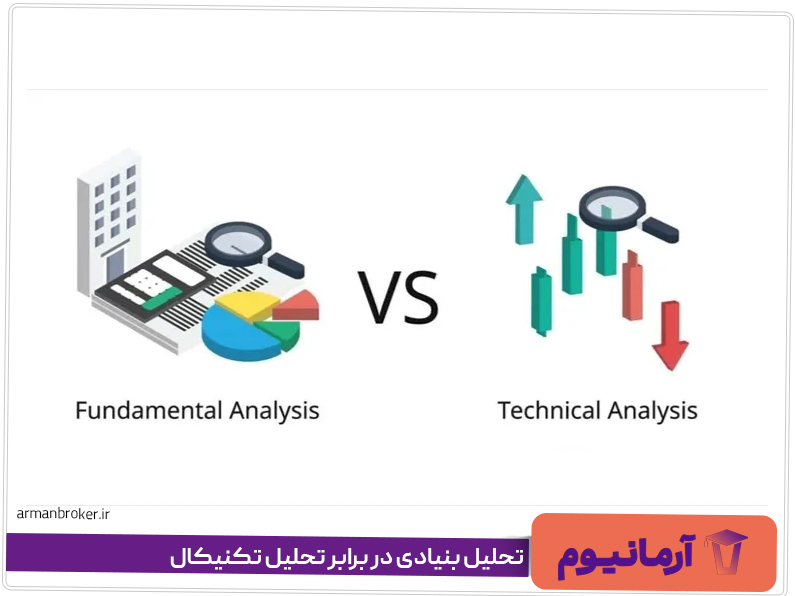 VS

Fundamental Analysis

Technical Analysis

armanbroker.ir

آرمانیوم

تحلیل بنیادی در برابر تحلیل تکنیکال